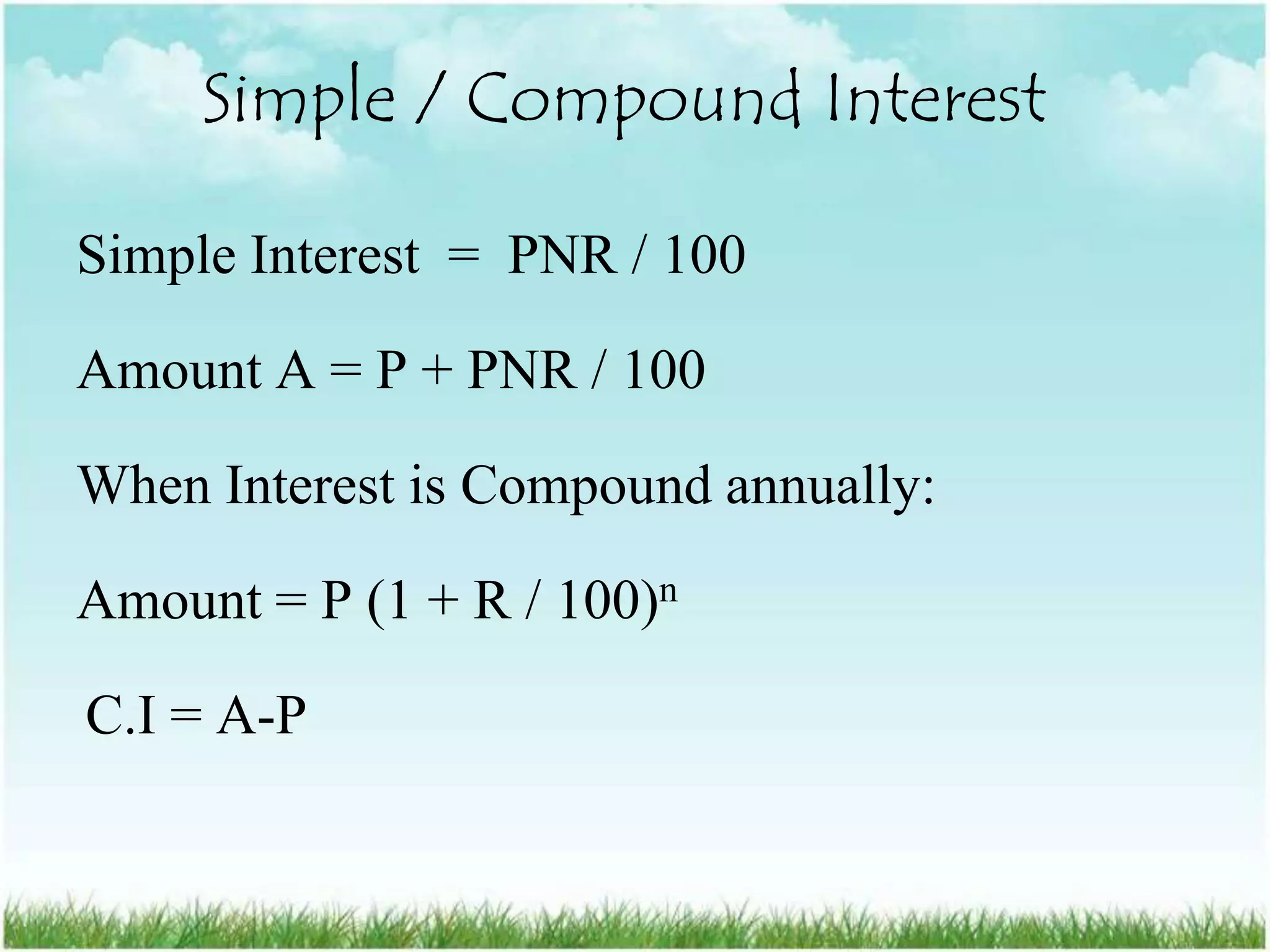 Simple / Compound Interest

Simple Interest = PNR / 100

Amount A = P + PNR / 100

When Interest is Compound annually:

Amount = P $(1 + R / 100)^n$

C.I = A-P